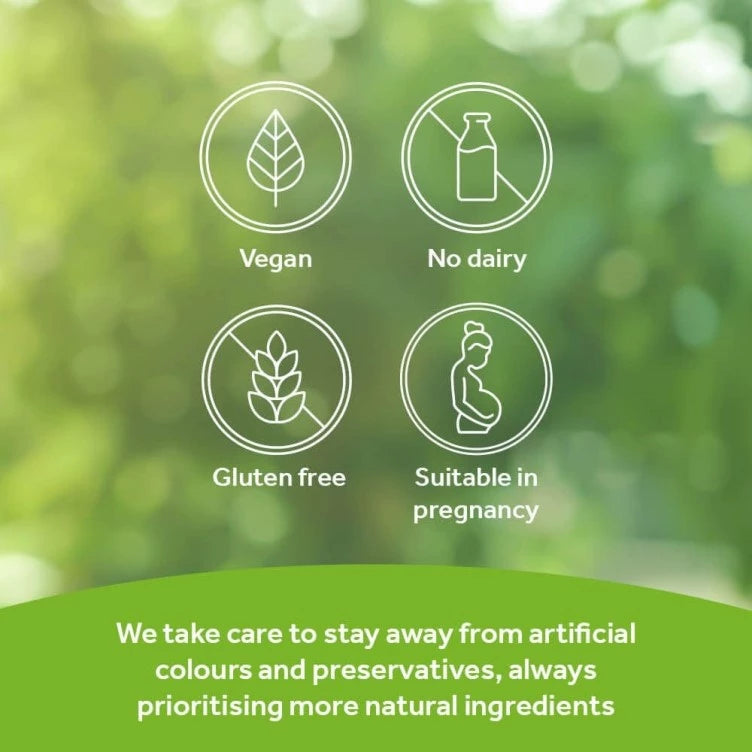 Vegan

No dairy

Gluten free

Suitable in pregnancy

We take care to stay away from artificial colours and preservatives, always prioritising more natural ingredients